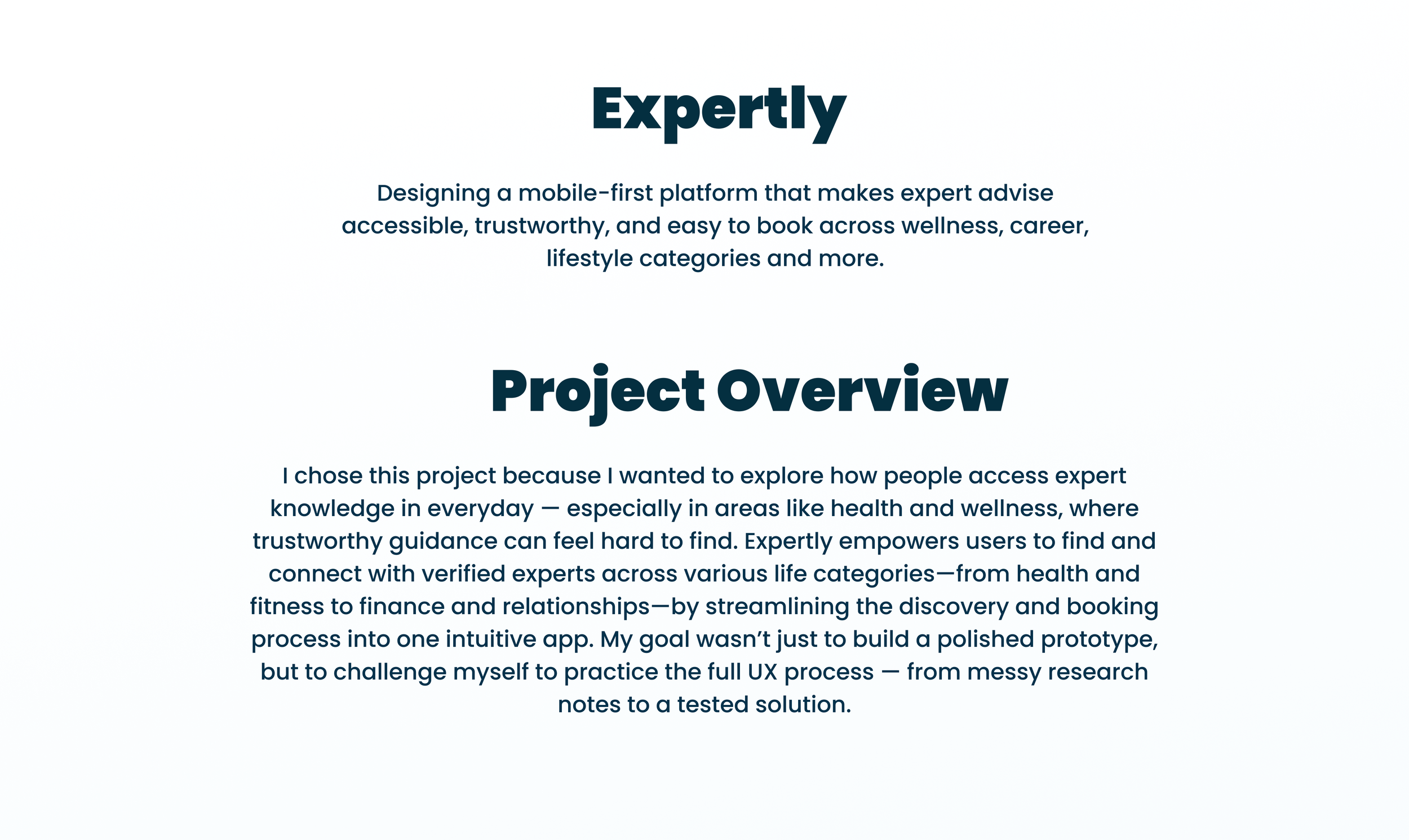 Expertly

Designing a mobile-first platform that makes expert advise accessible, trustworthy, and easy to book across wellness, career, lifestyle categories and more.

Project Overview

I chose this project because I wanted to explore how people access expert knowledge in everyday — especially in areas like health and wellness, where trustworthy guidance can feel hard to find. Expertly empowers users to find and connect with verified experts across various life categories—from health and fitness to finance and relationships—by streamlining the discovery and booking process into one intuitive app. My goal wasn’t just to build a polished prototype, but to challenge myself to practice the full UX process — from messy research notes to a tested solution.